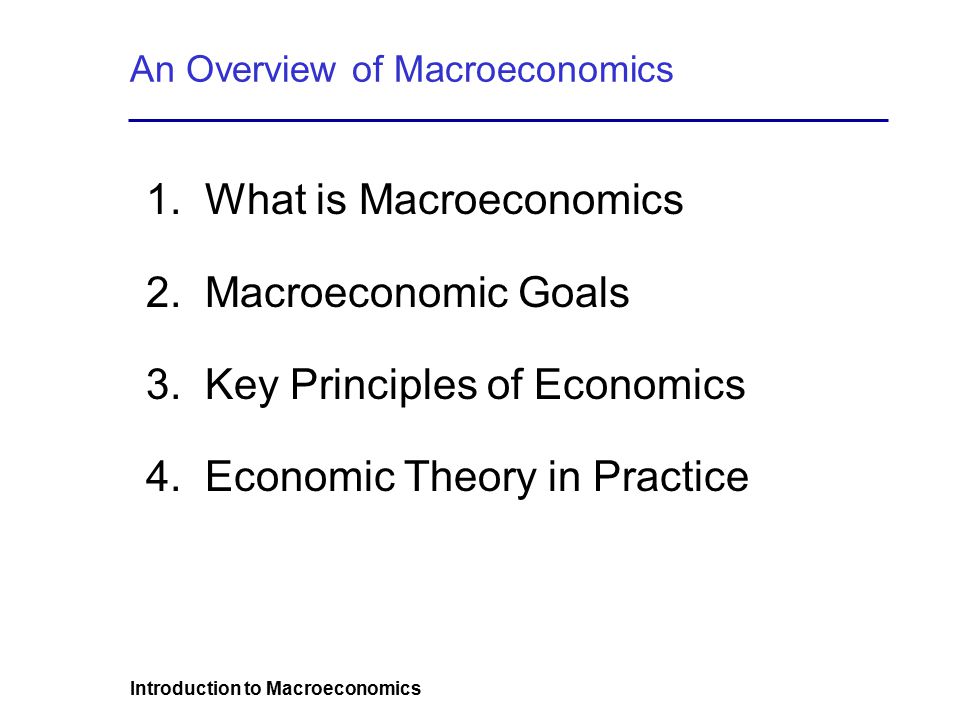 An Overview of Macroeconomics

1. What is Macroeconomics

2. Macroeconomic Goals

3. Key Principles of Economics

4. Economic Theory in Practice

Introduction to Macroeconomics